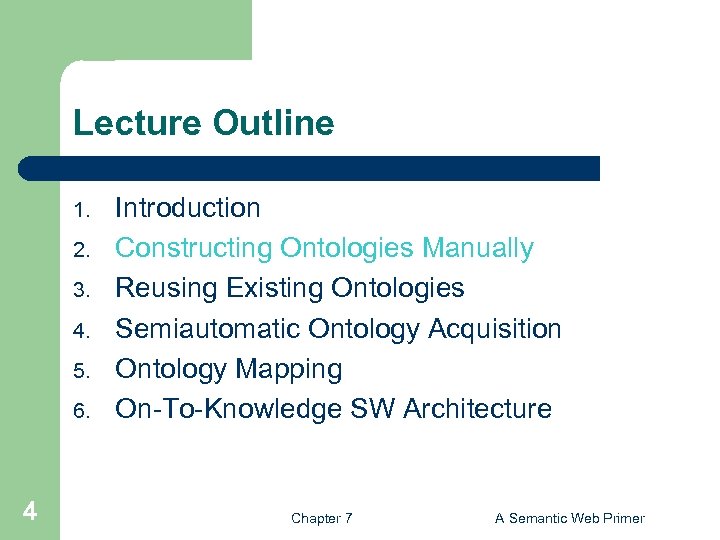 Lecture Outline

1. Introduction
2. Constructing Ontologies Manually
3. Reusing Existing Ontologies
4. Semiautomatic Ontology Acquisition
5. Ontology Mapping
6. On-To-Knowledge SW Architecture

4

Chapter 7

A Semantic Web Primer